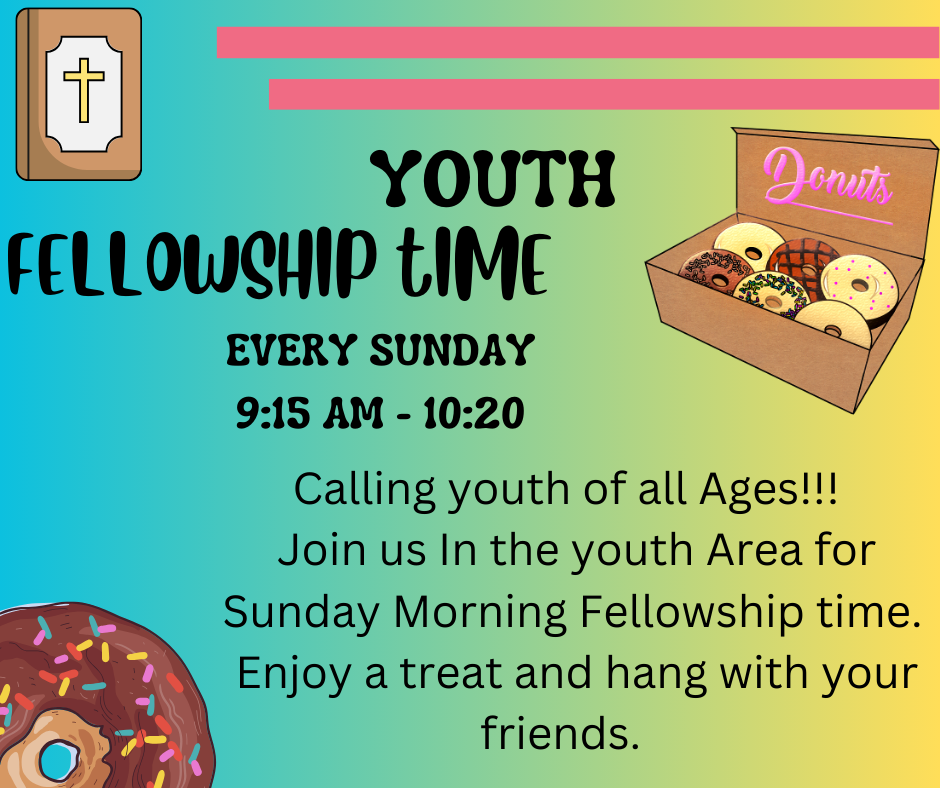 YOUTH
FELLOWSHIP tIME

Donuts

EVERY SUNDAY
9:15 AM - 10:20

Calling youth of all Ages!!!
Join us In the youth Area for Sunday Morning Fellowship time. Enjoy a treat and hang with your friends.